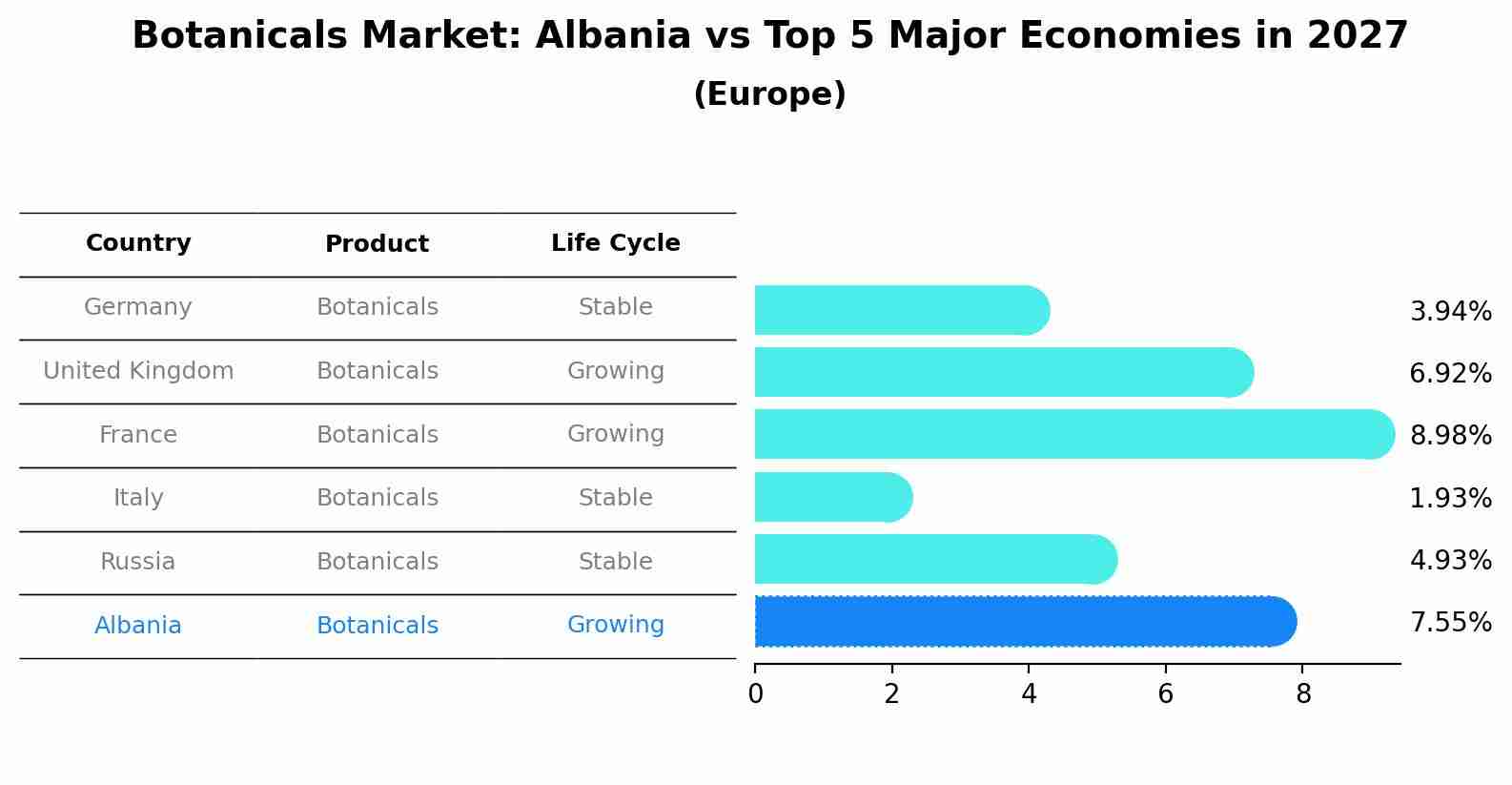 Botanicals Market: Albania vs Top 5 Major Economies in 2027
(Europe)

| Country | Product | Life Cycle |
|---|---|---|
| Germany | Botanicals | Stable |
| United Kingdom | Botanicals | Growing |
| France | Botanicals | Growing |
| Italy | Botanicals | Stable |
| Russia | Botanicals | Stable |
| Albania | Botanicals | Growing |

3.94%
6.92%
8.98%
1.93%
4.93%
7.55%

0 2 4 6 8